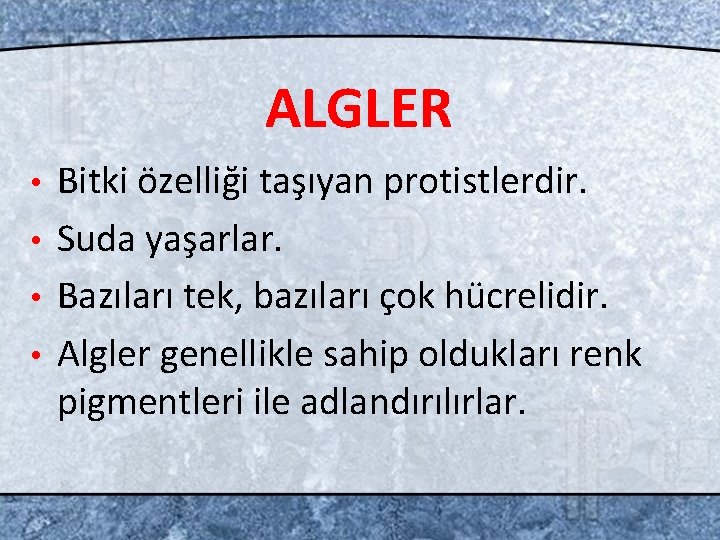 ALGLER

• Bitki özelliği taşıyan protistlerdir.
• Suda yaşarlar.
• Bazıları tek, bazıları çok hücrelidir.
• Algler genellikle sahip oldukları renk pigmentleri ile adlandırılırlar.